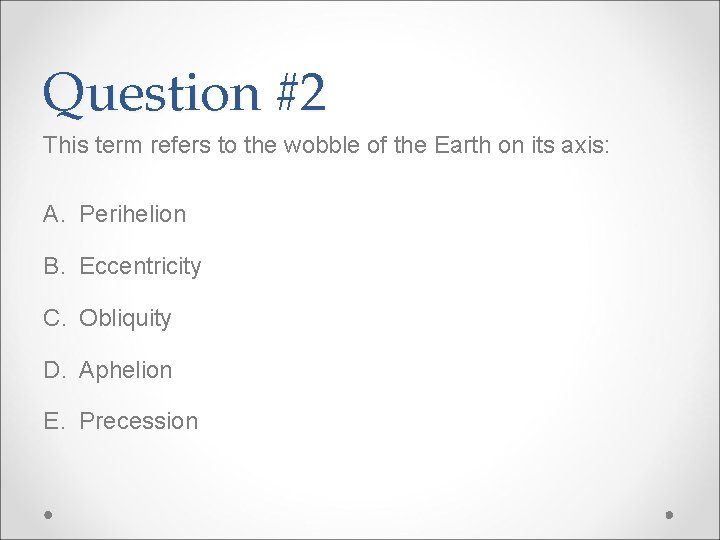 Question #2

This term refers to the wobble of the Earth on its axis:

A. Perihelion

B. Eccentricity

C. Obliquity

D. Aphelion

E. Precession